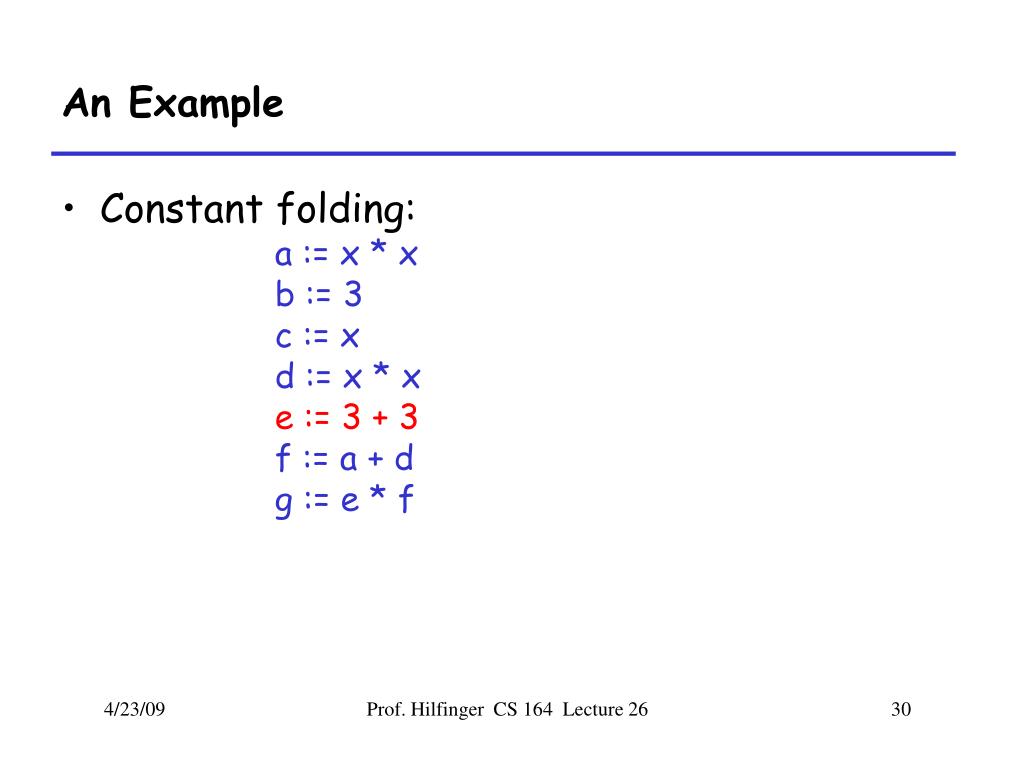 An Example

• Constant folding:

a := x * x
b := 3
c := x
d := x * x
e := 3 + 3
f := a + d
g := e * f

4/23/09

Prof. Hilfinger CS 164 Lecture 26

30